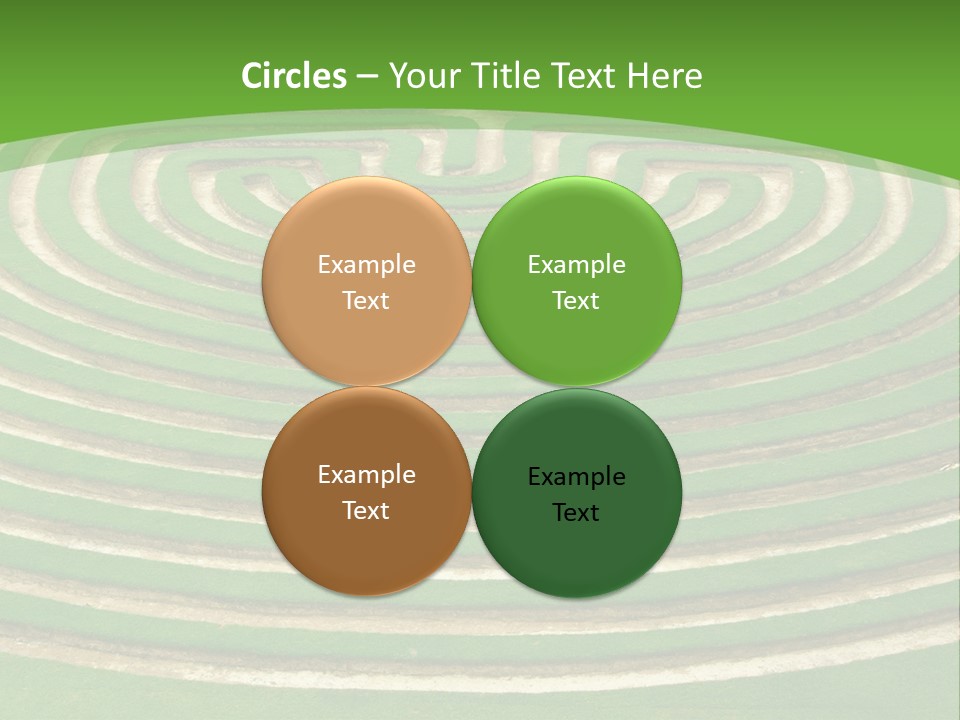 Circles – Your Title Text Here

Example Text

Example Text

Example Text

Example Text